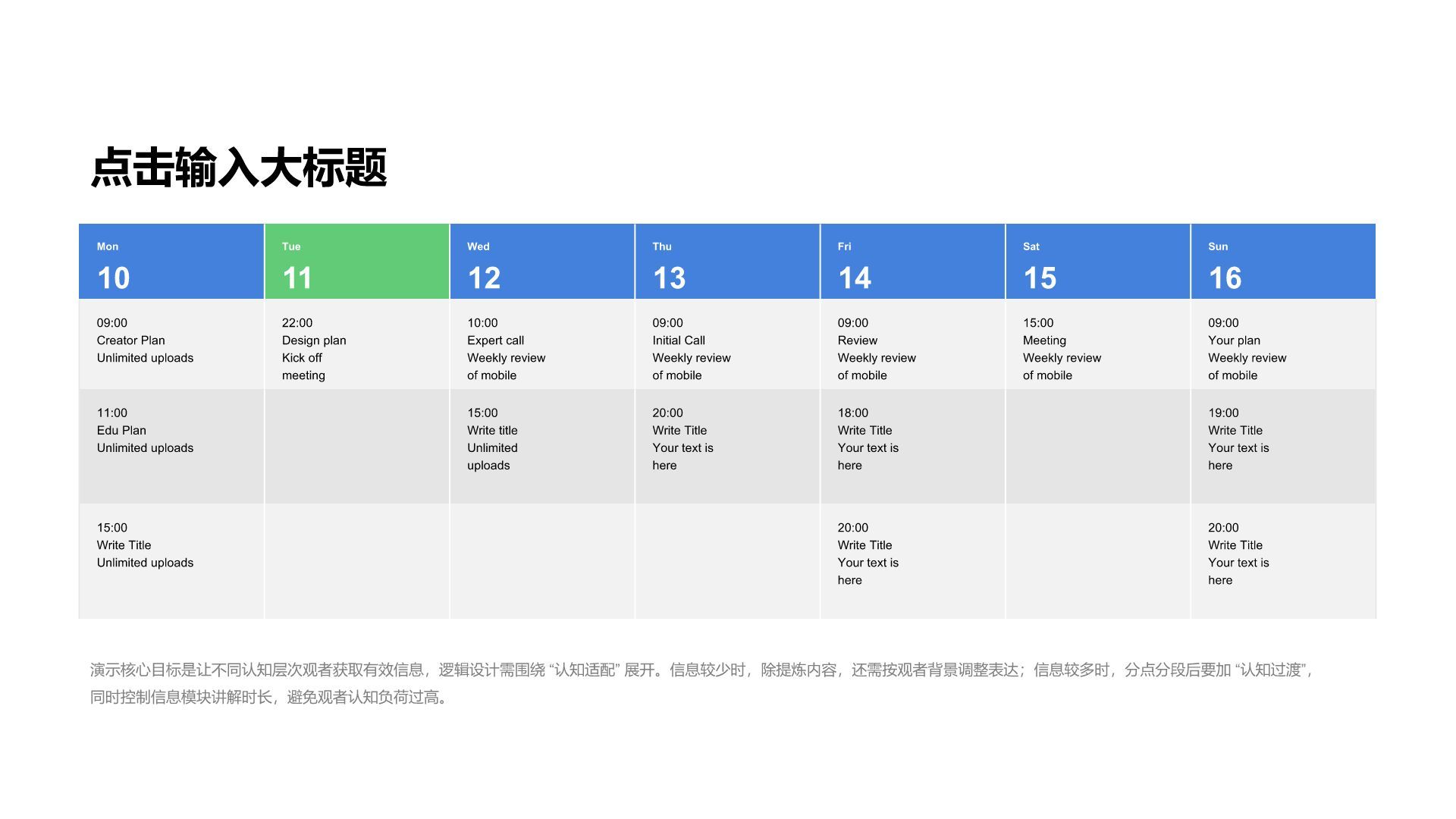 点击输入大标题

| Mon 10 | Tue 11 | Wed 12 | Thu 13 | Fri 14 | Sat 15 | Sun 16 |
|---|---|---|---|---|---|---|
| 09:00 Creator Plan Unlimited uploads | 22:00 Design plan Kick off meeting | 10:00 Expert call Weekly review of mobile | 09:00 Initial Call Weekly review of mobile | 09:00 Review Weekly review of mobile | 15:00 Meeting Weekly review of mobile | 09:00 Your plan Weekly review of mobile |
| 11:00 Edu Plan Unlimited uploads | | 15:00 Write title Unlimited uploads | 20:00 Write Title Your text is here | 18:00 Write Title Your text is here | | 19:00 Write Title Your text is here |
| 15:00 Write Title Unlimited uploads | | | | 20:00 Write Title Your text is here | | 20:00 Write Title Your text is here |

演示核心目标是让不同认知层次观者获取有效信息，逻辑设计需围绕 “认知适配” 展开。信息较少时，除提炼内容，还需按观者背景调整表达；信息较多时，分点分段后要加 “认知过渡”，同时控制信息模块讲解时长，避免观者认知负荷过高。